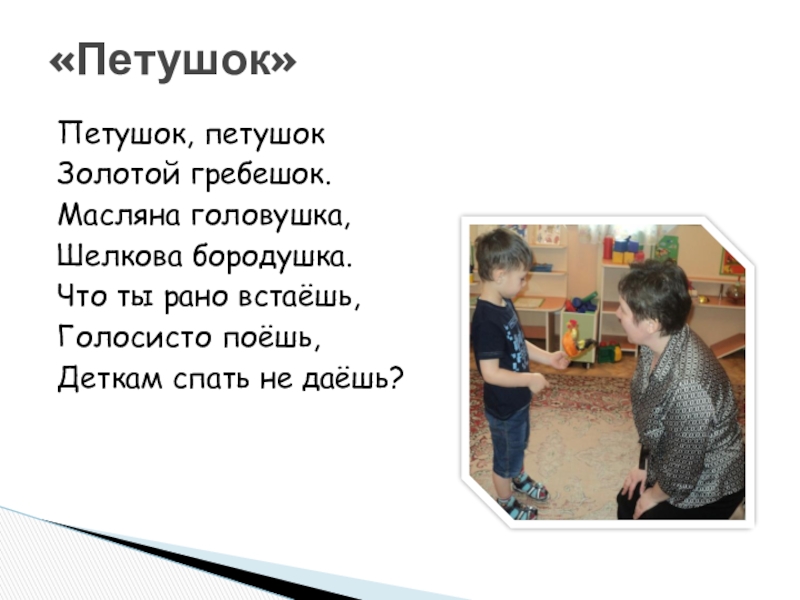 «Петушок»

Петушок, петушок
Золотой гребешок.
Масляна головушка,
Шелкова бородушка.
Что ты рано встаёшь,
Голосисто поёшь,
Деткам спать не даёшь?